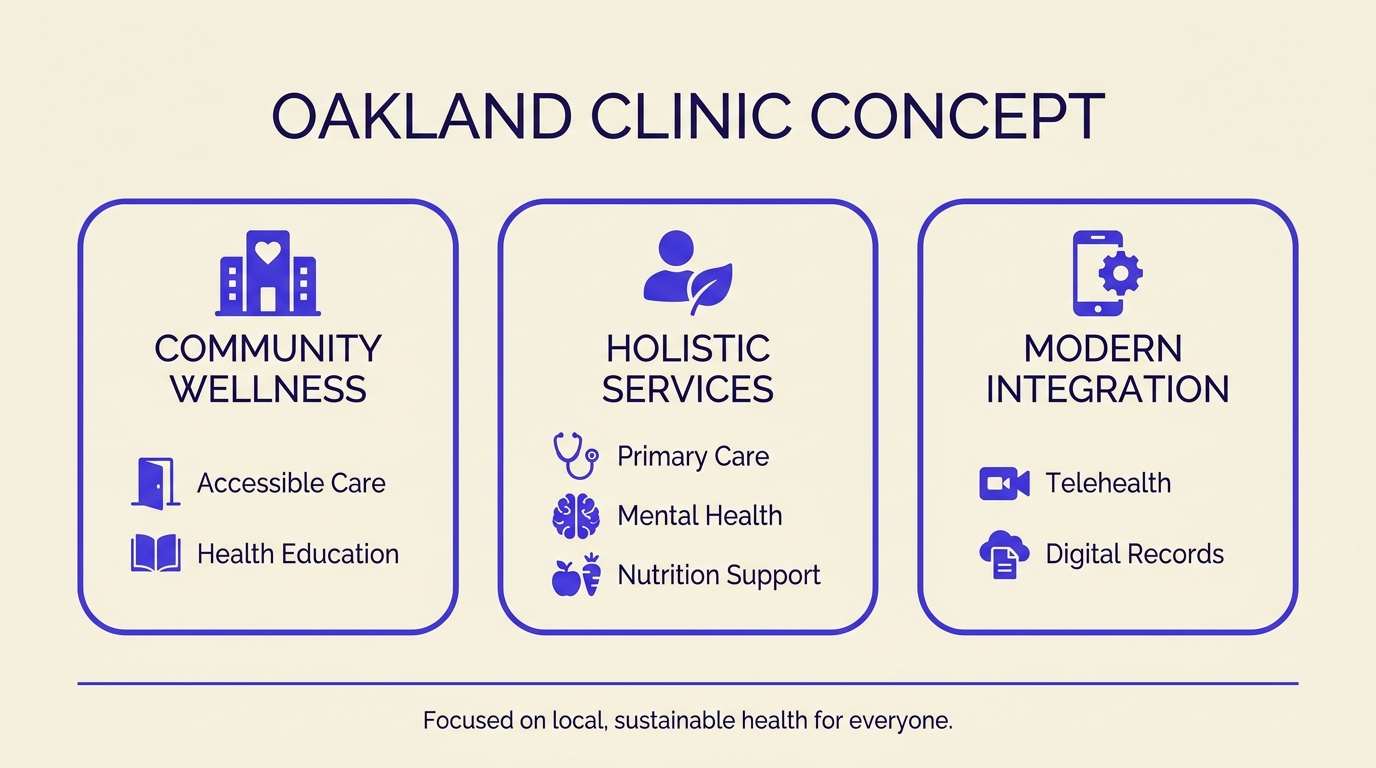 OAKLAND CLINIC CONCEPT

COMMUNITY WELLNESS

Accessible Care

Health Education

HOLISTIC SERVICES

Primary Care

Mental Health

Nutrition Support

MODERN INTEGRATION

Telehealth

Digital Records

Focused on local, sustainable health for everyone.